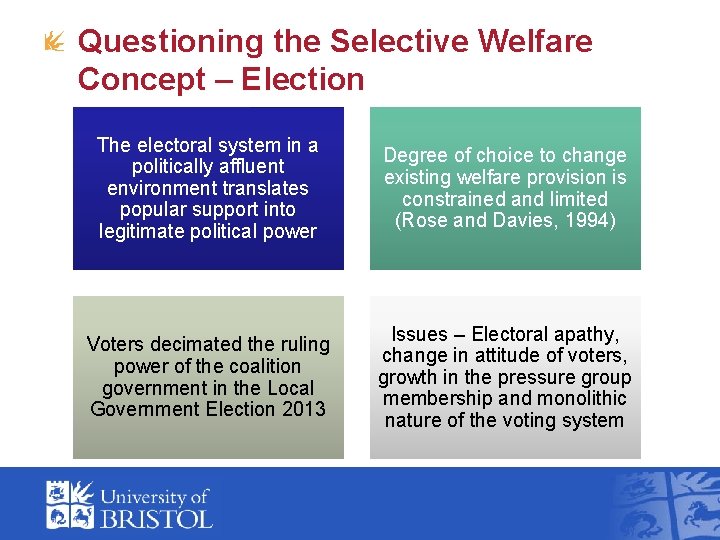 Questioning the Selective Welfare Concept – Election

The electoral system in a politically affluent environment translates popular support into legitimate political power

Degree of choice to change existing welfare provision is constrained and limited (Rose and Davies, 1994)

Voters decimated the ruling power of the coalition government in the Local Government Election 2013

Issues – Electoral apathy, change in attitude of voters, growth in the pressure group membership and monolithic nature of the voting system

University of BRISTOL